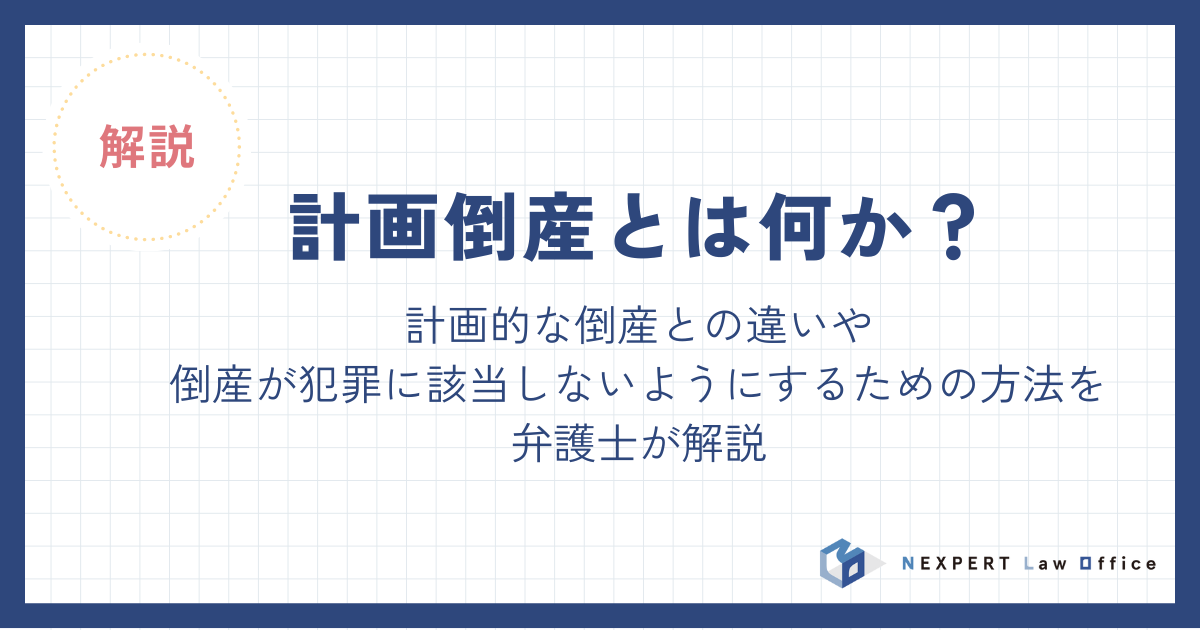 解説

計画倒産とは何か？

計画的な倒産との違いや
倒産が犯罪に該当しないようにするための方法を
弁護士が解説

NEXPERT Law Office